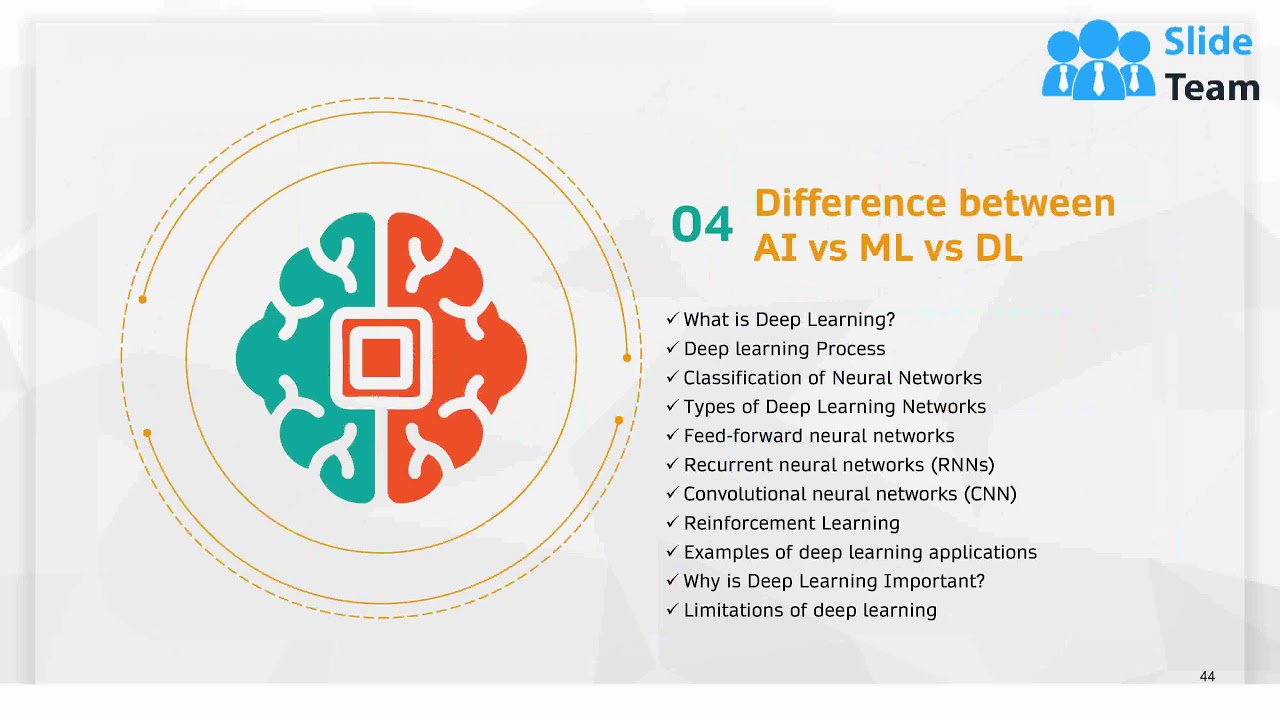 Slide Team

04 Difference between AI vs ML vs DL

✓ What is Deep Learning?
✓ Deep learning Process
✓ Classification of Neural Networks
✓ Types of Deep Learning Networks
✓ Feed-forward neural networks
✓ Recurrent neural networks (RNNs)
✓ Convolutional neural networks (CNN)
✓ Reinforcement Learning
✓ Examples of deep learning applications
✓ Why is Deep Learning Important?
✓ Limitations of deep learning

44